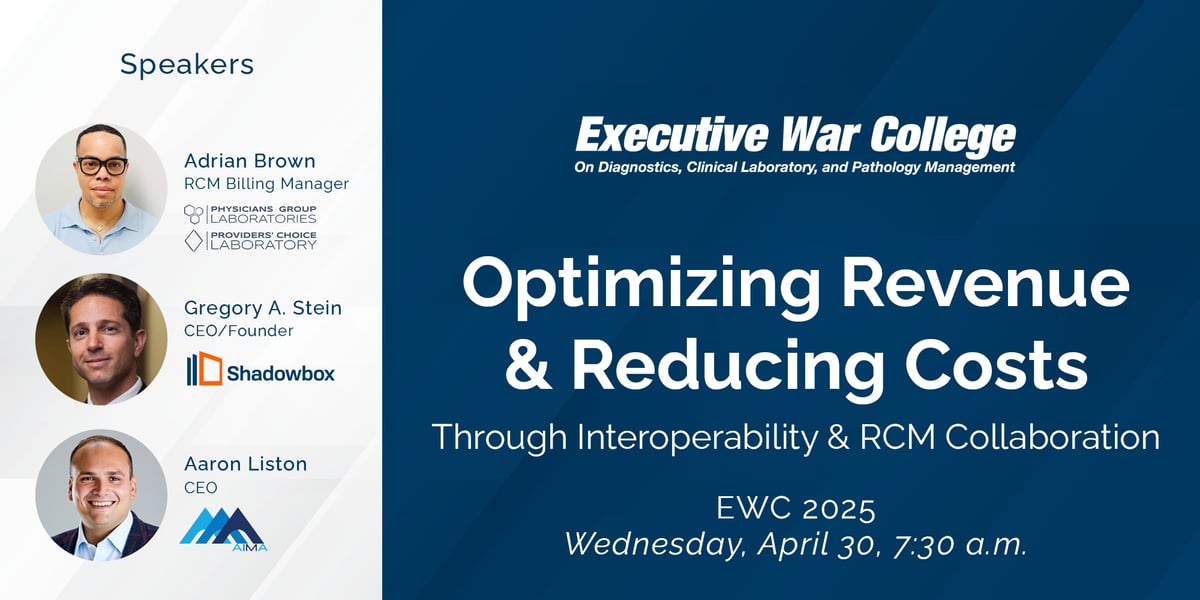 Speakers

Adrian Brown
RCM Billing Manager
PHYSICIANS GROUP LABORATORIES
PROVIDERS' CHOICE LABORATORY

Gregory A. Stein
CEO/Founder
Shadowbox

Aaron Liston
CEO
AIMA

Executive War College
On Diagnostics, Clinical Laboratory, and Pathology Management

Optimizing Revenue & Reducing Costs
Through Interoperability & RCM Collaboration

EWC 2025
Wednesday, April 30, 7:30 a.m.